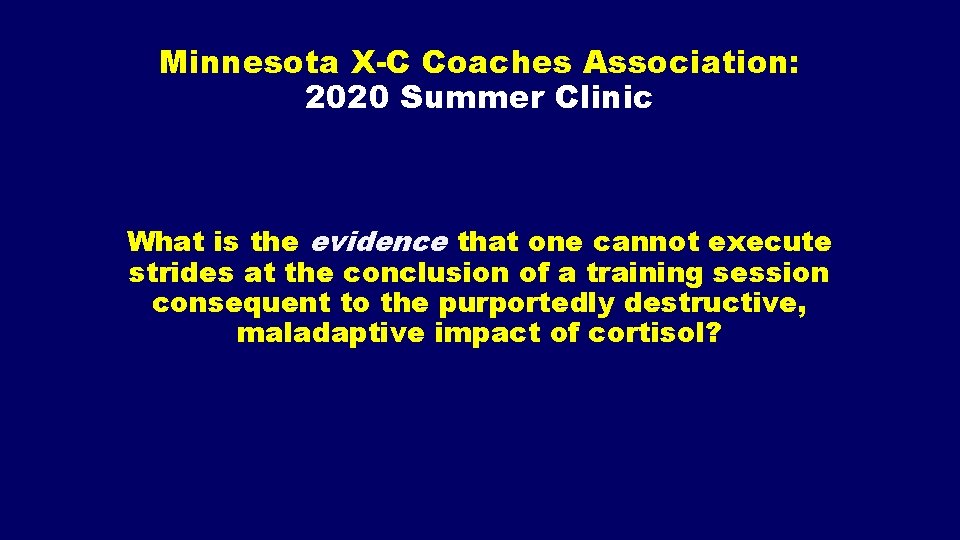 Minnesota X-C Coaches Association:
2020 Summer Clinic

What is the evidence that one cannot execute strides at the conclusion of a training session consequent to the purportedly destructive, maladaptive impact of cortisol?